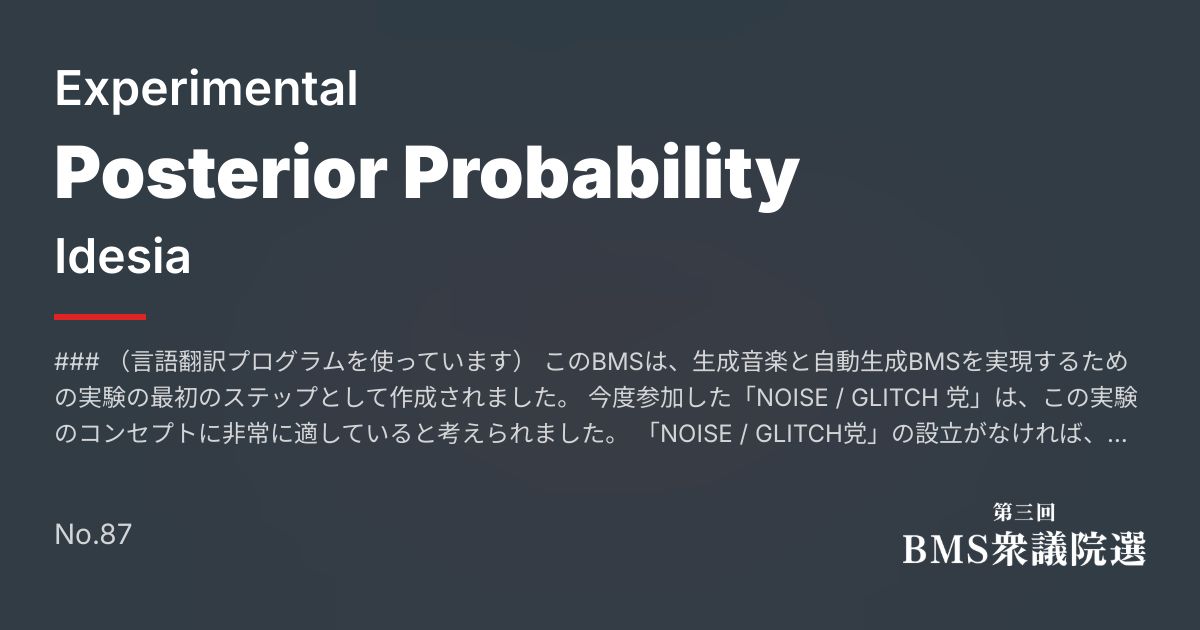 Experimental

Posterior Probability

Idesia

### （言語翻訳プログラムを使っています） このBMSは、生成音楽と自動生成BMSを実現するための実験の最初のステップとして作成されました。 今度参加した「NOISE / GLITCH 党」は、この実験のコンセプトに非常に適していると考えられました。 「NOISE / GLITCH党」の設立がなければ、...

No.87

第三回
BMS衆議院選